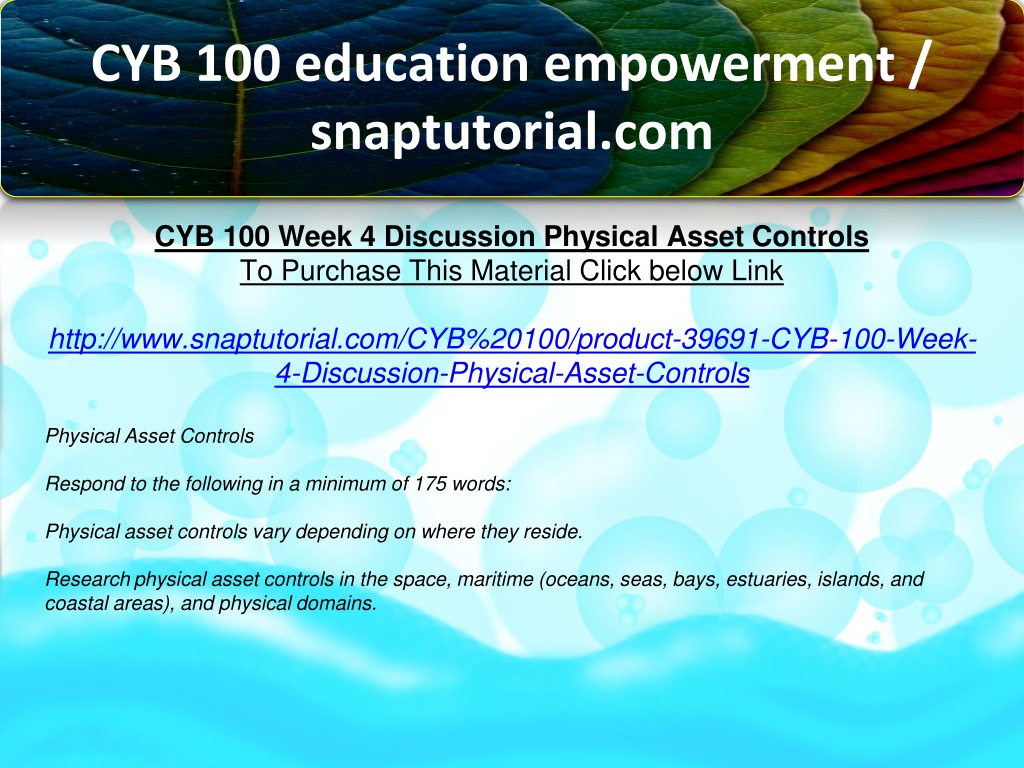 CYB 100 education empowerment / snaptutorial.com

CYB 100 Week 4 Discussion Physical Asset Controls
To Purchase This Material Click below Link

http://www.snaptutorial.com/CYB%20100/product-39691-CYB-100-Week-4-Discussion-Physical-Asset-Controls

Physical Asset Controls

Respond to the following in a minimum of 175 words:

Physical asset controls vary depending on where they reside.

Research physical asset controls in the space, maritime (oceans, seas, bays, estuaries, islands, and coastal areas), and physical domains.